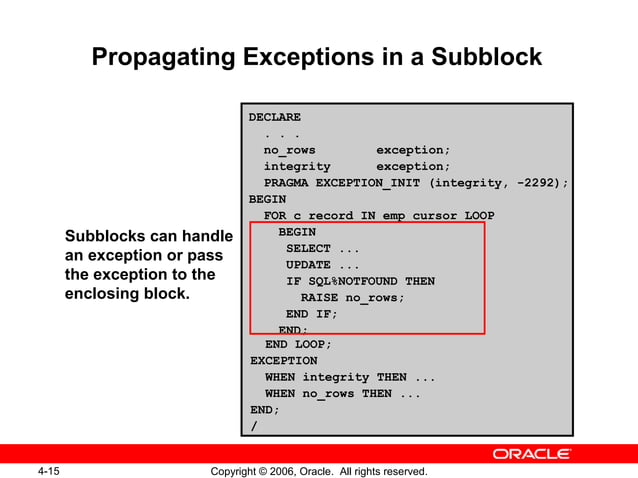 Propagating Exceptions in a Subblock

Subblocks can handle an exception or pass the exception to the enclosing block.

DECLARE
  . . .
  no_rows        exception;
  integrity      exception;
  PRAGMA EXCEPTION_INIT (integrity, -2292);
BEGIN
  FOR c_record IN emp_cursor LOOP
    BEGIN
     SELECT ...
     UPDATE ...
     IF SQL%NOTFOUND THEN
       RAISE no_rows;
     END IF;
    END;
  END LOOP;
EXCEPTION
  WHEN integrity THEN ...
  WHEN no_rows THEN ...
END;
/

ORACLE

4-15

Copyright © 2006, Oracle. All rights reserved.